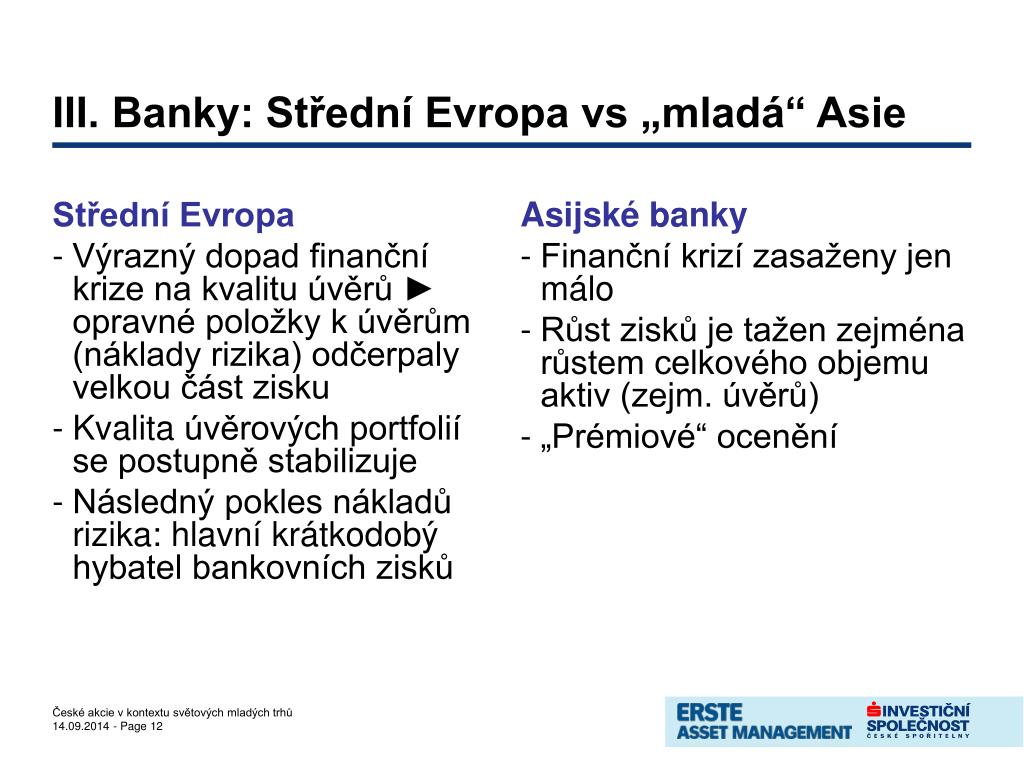 III. Banky: Střední Evropa vs „mladá“ Asie

Střední Evropa

- Výrazný dopad finanční krize na kvalitu úvěrů ► opravné položky k úvěrům (náklady rizika) odčerpaly velkou část zisku
- Kvalita úvěrových portfolií se postupně stabilizuje
- Následný pokles nákladů rizika: hlavní krátkodobý hybatel bankovních zisků

Asijské banky

- Finanční krizí zasaženy jen málo
- Růst zisků je tažen zejména růstem celkového objemu aktiv (zejm. úvěrů)
- „Prémiové“ ocenění

České akcie v kontextu světových mladých trhů
14.09.2014 - Page 12

ERSTE ASSET MANAGEMENT

INVESTIČNÍ SPOLEČNOST ČESKÉ SPOŘITELNY